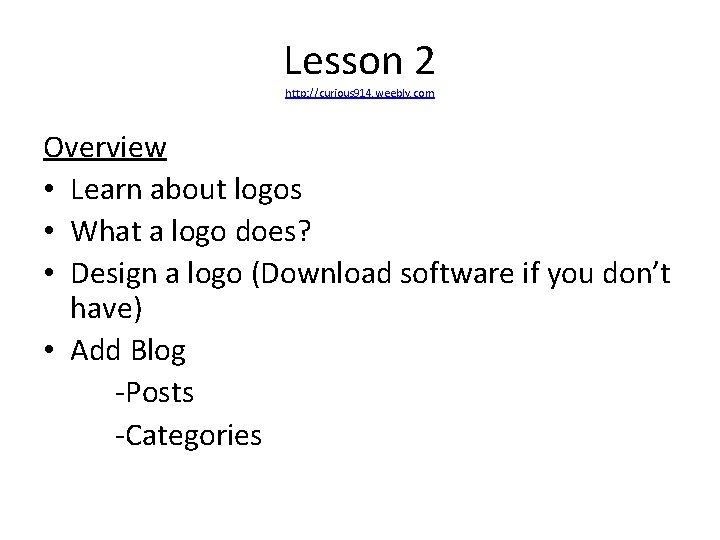 Lesson 2
http://curious914.weebly.com

Overview
• Learn about logos
• What a logo does?
• Design a logo (Download software if you don't have)
• Add Blog
-Posts
-Categories